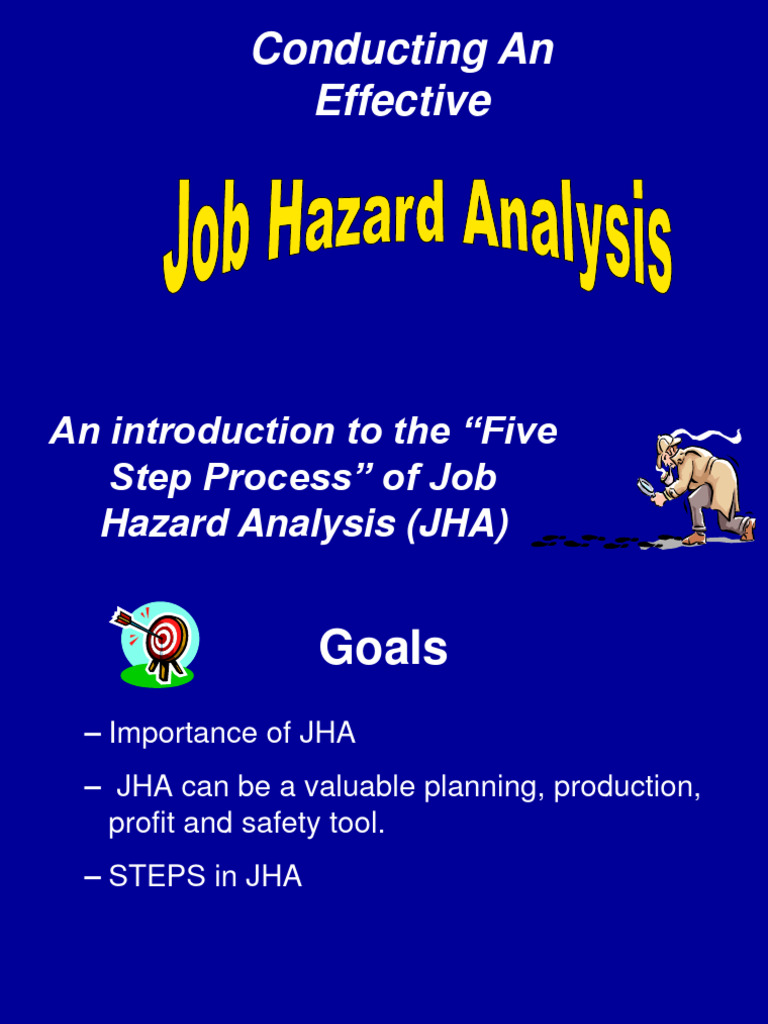 Conducting An Effective

Job Hazard Analysis

An introduction to the “Five Step Process” of Job Hazard Analysis (JHA)

Goals

– Importance of JHA

– JHA can be a valuable planning, production, profit and safety tool.

– STEPS in JHA